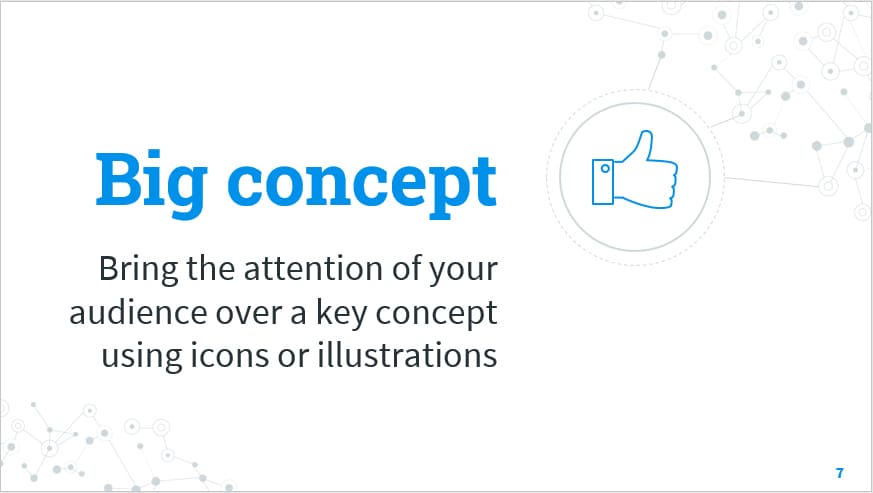 Big concept

Bring the attention of your audience over a key concept using icons or illustrations

7